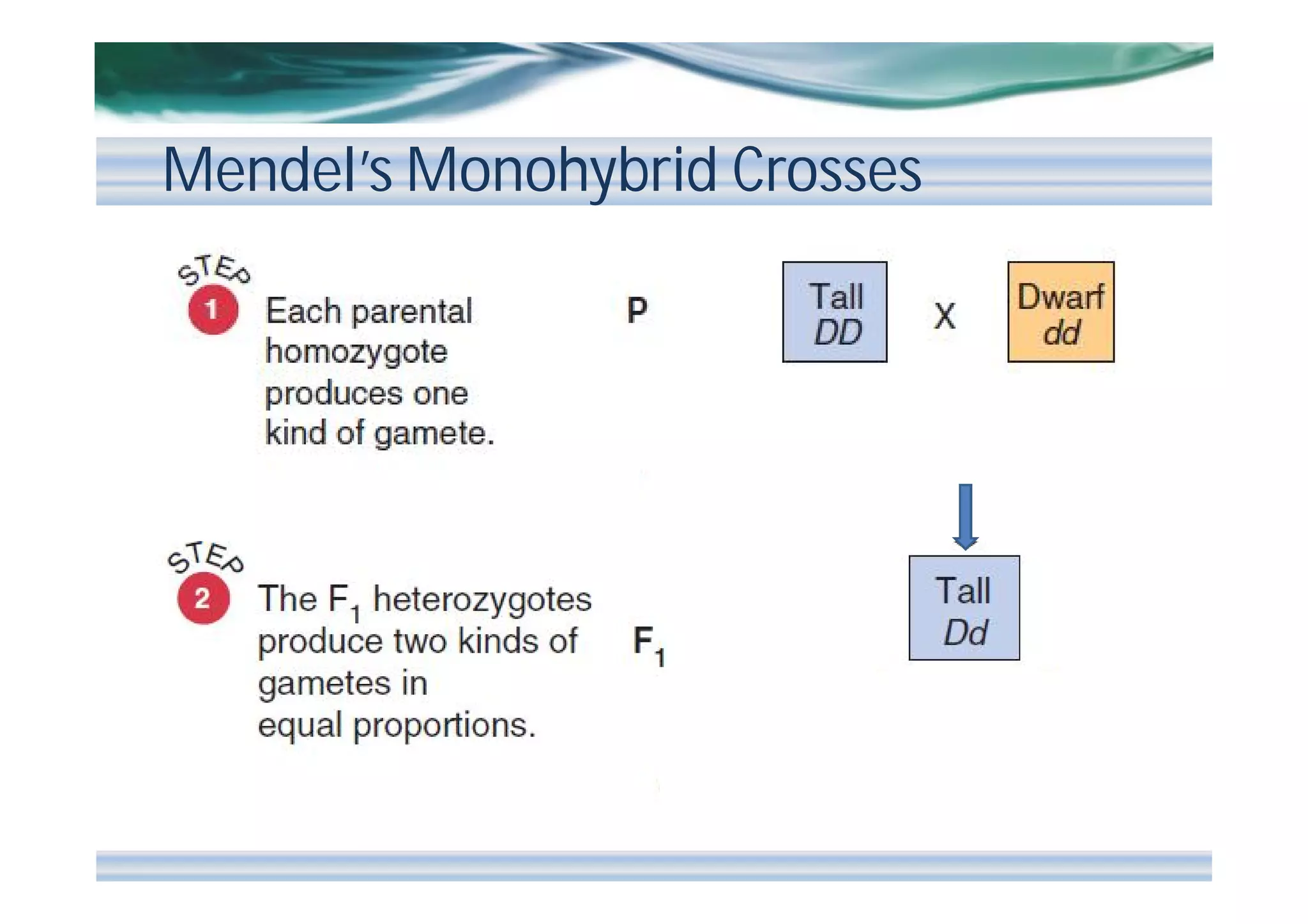 Mendel's Monohybrid Crosses

STEP
1
Each parental homozygote produces one kind of gamete.

P

Tall
DD

X

Dwarf
dd

STEP
2
The $F_1$ heterozygotes produce two kinds of gametes in equal proportions.

$F_1$

Tall
Dd